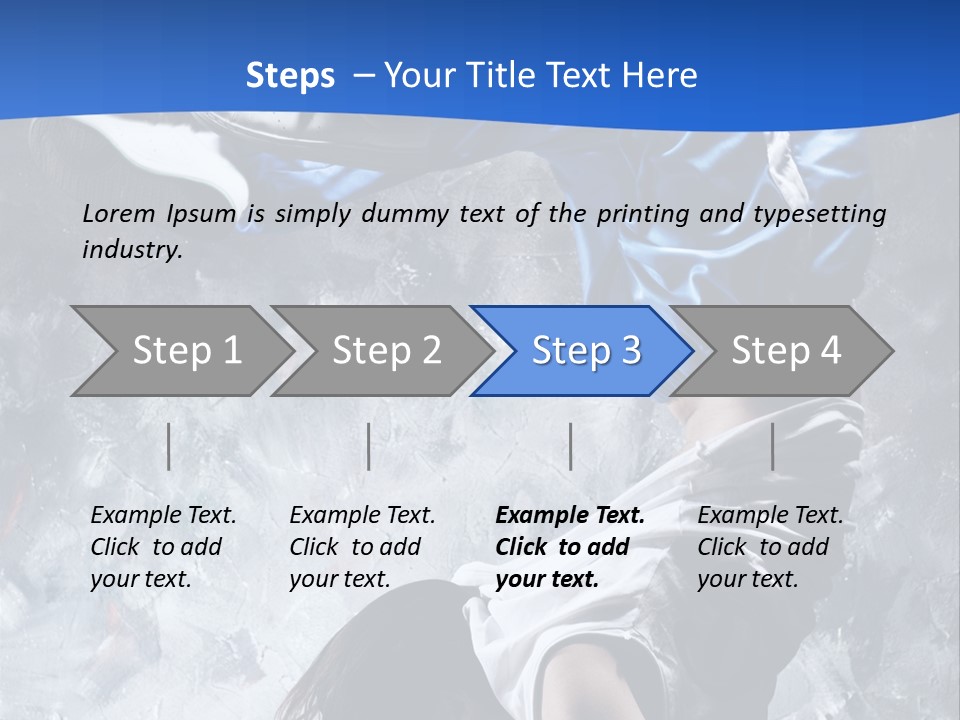 Steps – Your Title Text Here

Lorem Ipsum is simply dummy text of the printing and typesetting industry.

Step 1

Step 2

Step 3

Step 4

Example Text. Click to add your text.

Example Text. Click to add your text.

Example Text. Click to add your text.

Example Text. Click to add your text.